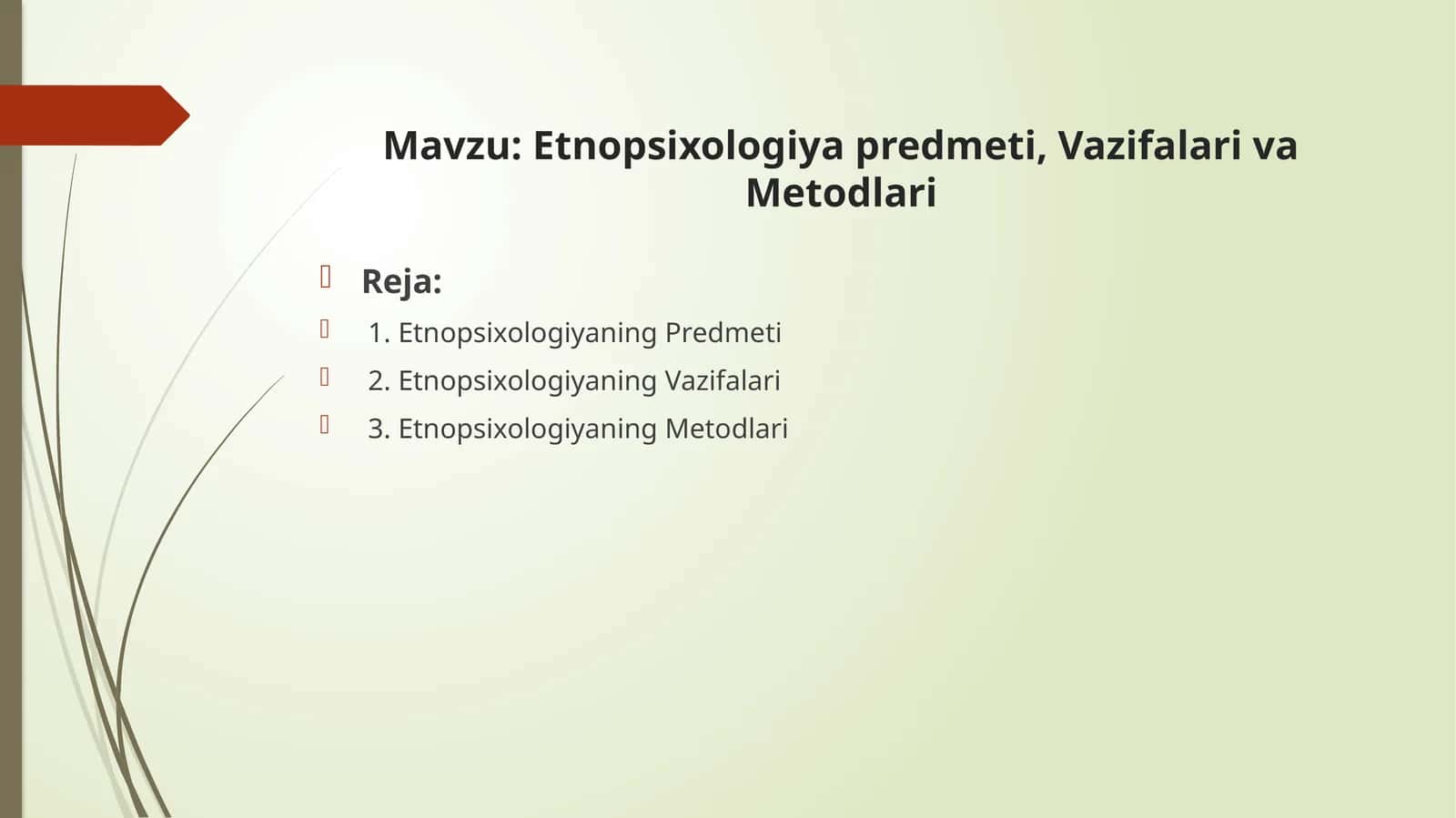 Mavzu: Etnopsixologiya predmeti, Vazifalari va Metodlari

Reja:

1. Etnopsixologiyaning Predmeti

2. Etnopsixologiyaning Vazifalari

3. Etnopsixologiyaning Metodlari